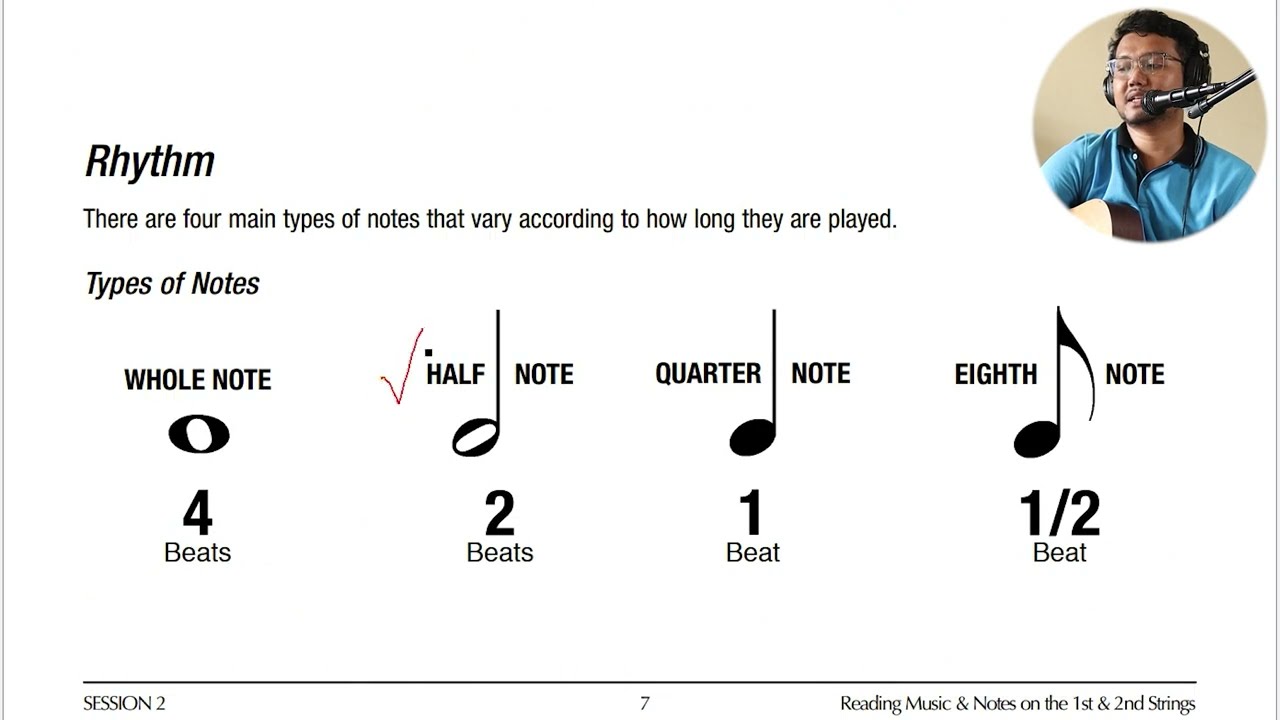 Rhythm

There are four main types of notes that vary according to how long they are played.

Types of Notes

WHOLE NOTE

4
Beats

HALF NOTE

2
Beats

QUARTER NOTE

1
Beat

EIGHTH NOTE

1/2
Beat

SESSION 2 7 Reading Music & Notes on the 1st & 2nd Strings